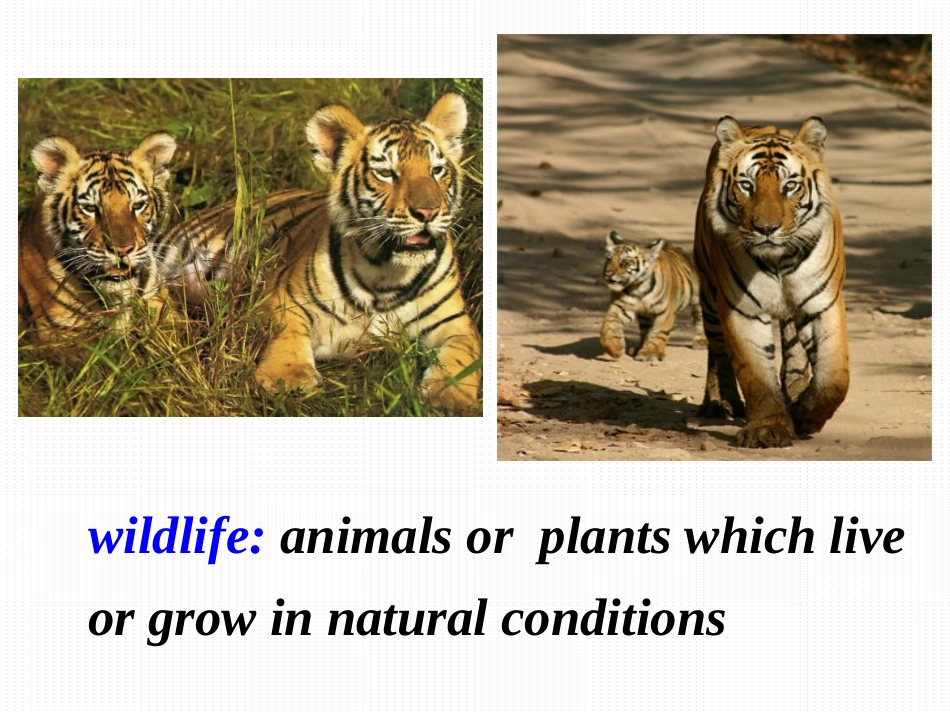 wildlife: animals or plants which live or grow in natural conditions